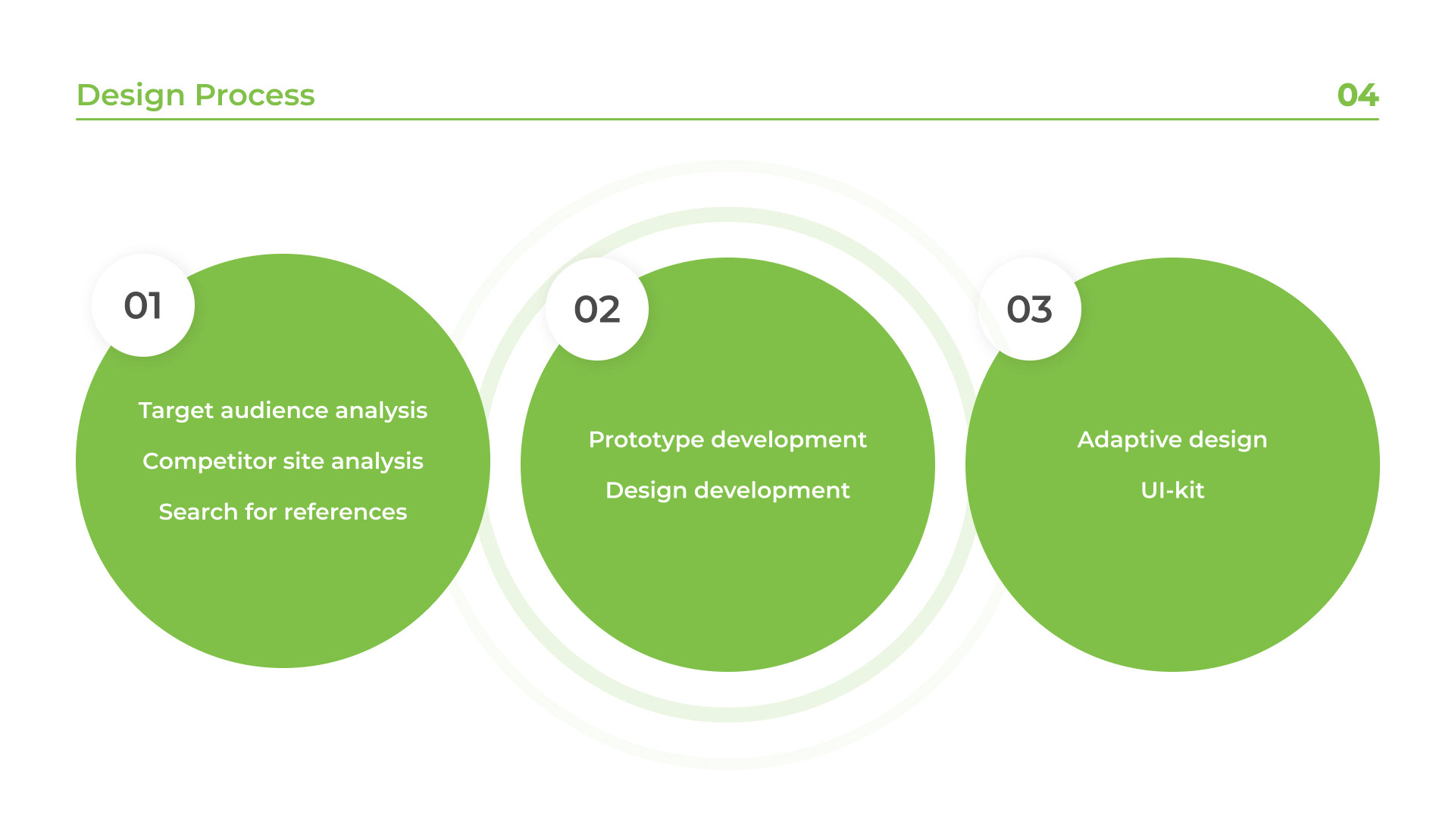 Design Process

04

01

Target audience analysis

Competitor site analysis

Search for references

02

Prototype development

Design development

03

Adaptive design

UI-kit